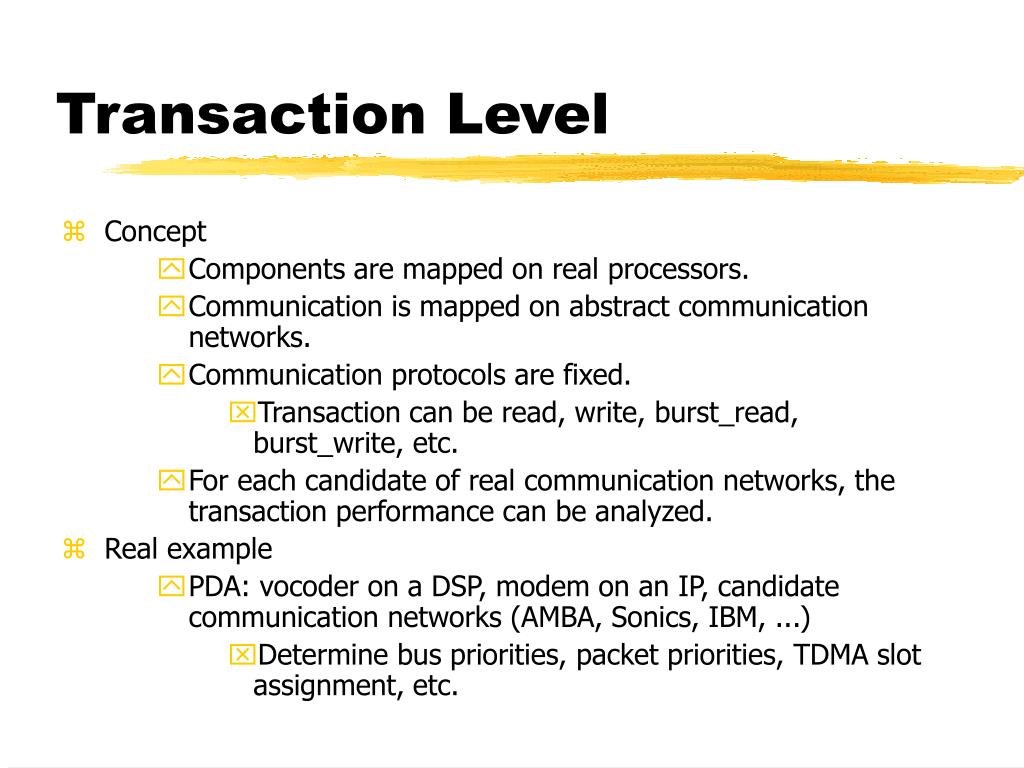 Transaction Level

Concept

Components are mapped on real processors.

Communication is mapped on abstract communication networks.

Communication protocols are fixed.

Transaction can be read, write, burst_read, burst_write, etc.

For each candidate of real communication networks, the transaction performance can be analyzed.

Real example

PDA: vocoder on a DSP, modem on an IP, candidate communication networks (AMBA, Sonics, IBM, ...)

Determine bus priorities, packet priorities, TDMA slot assignment, etc.